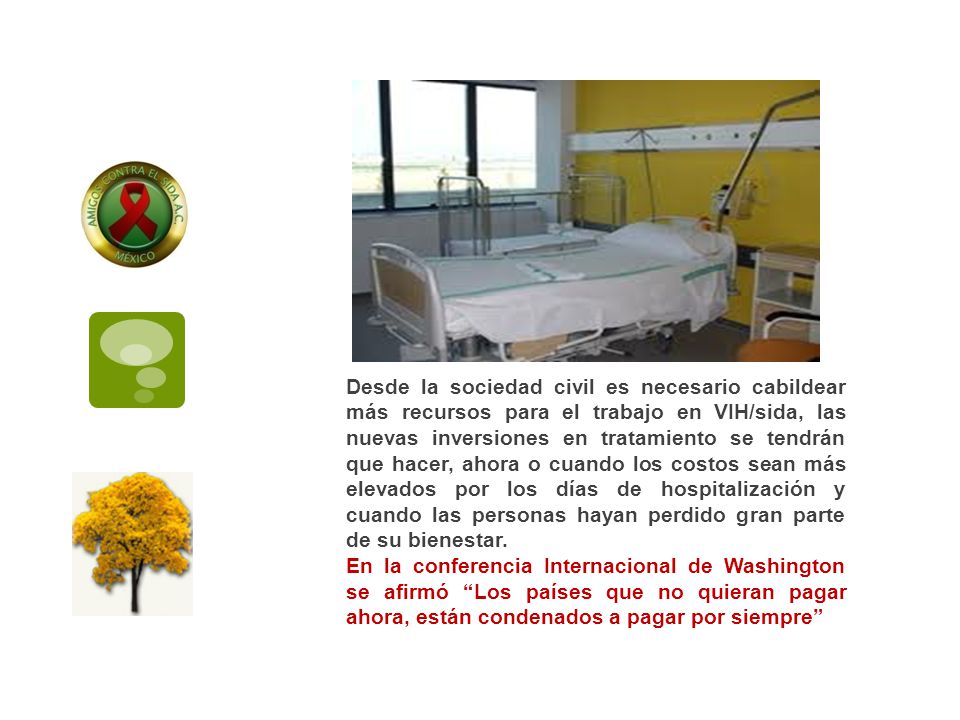 AMIGOS CONTRA EL SIDA A.C.
MÉXICO

Desde la sociedad civil es necesario cabildear más recursos para el trabajo en VIH/sida, las nuevas inversiones en tratamiento se tendrán que hacer, ahora o cuando los costos sean más elevados por los días de hospitalización y cuando las personas hayan perdido gran parte de su bienestar.
En la conferencia Internacional de Washington se afirmó “Los países que no quieran pagar ahora, están condenados a pagar por siempre”